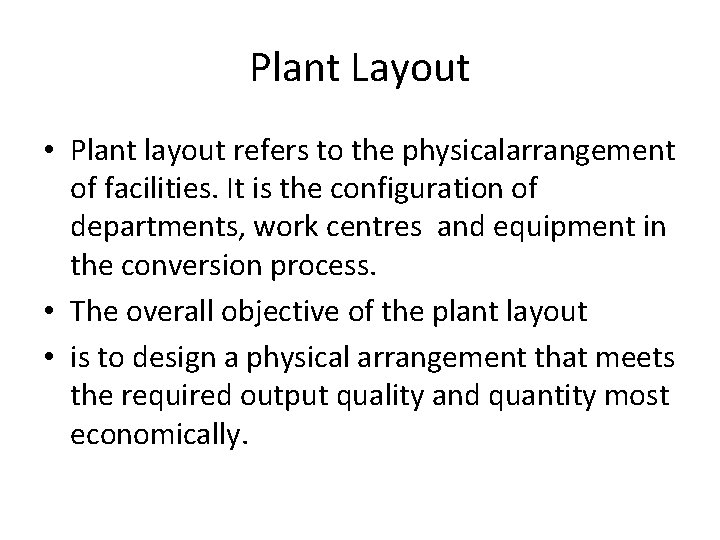 Plant Layout

• Plant layout refers to the physicalarrangement of facilities. It is the configuration of departments, work centres and equipment in the conversion process.

• The overall objective of the plant layout

• is to design a physical arrangement that meets the required output quality and quantity most economically.